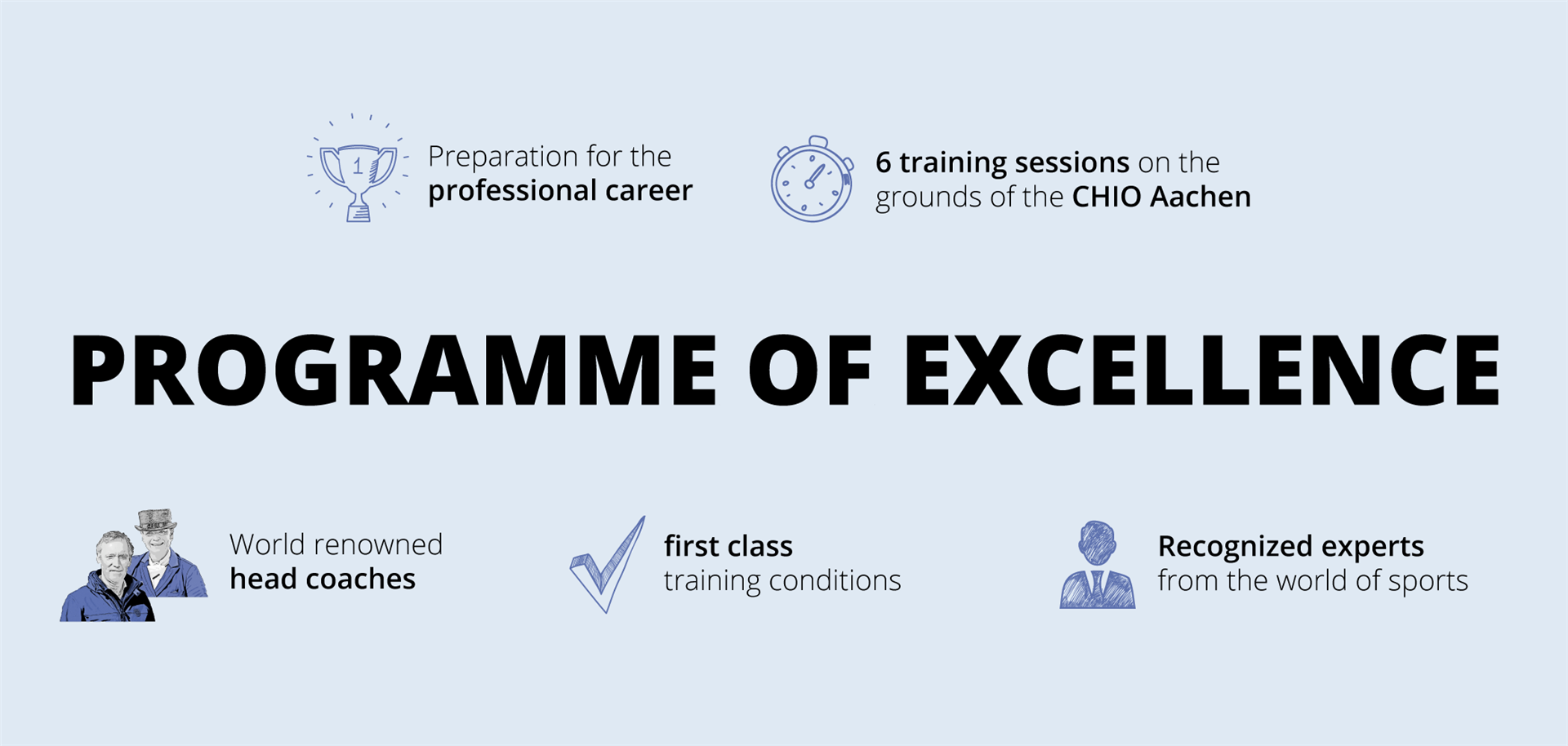 1

Preparation for the professional career

6 training sessions on the grounds of the CHIO Aachen

PROGRAMME OF EXCELLENCE

World renowned head coaches

first class training conditions

Recognized experts from the world of sports